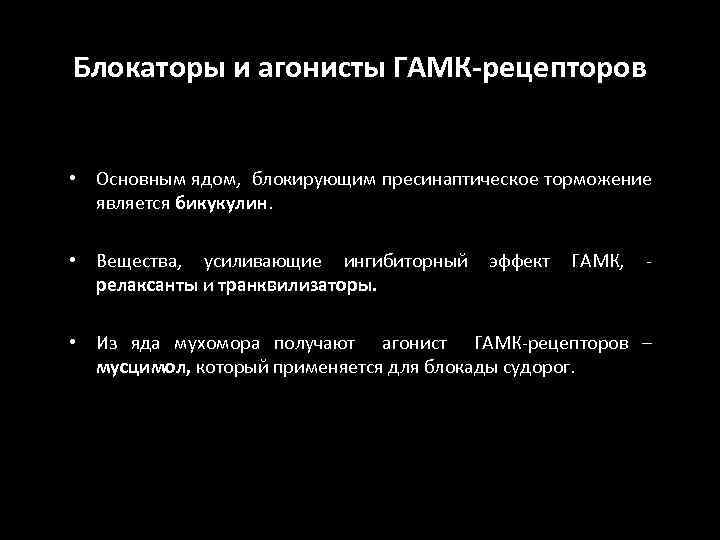 Блокаторы и агонисты ГАМК-рецепторов

• Основным ядом, блокирующим пресинаптическое торможение является бикукулин.

• Вещества, усиливающие ингибиторный эффект ГАМК, - релаксанты и транквилизаторы.

• Из яда мухомора получают агонист ГАМК-рецепторов – мусцимол, который применяется для блокады судорог.